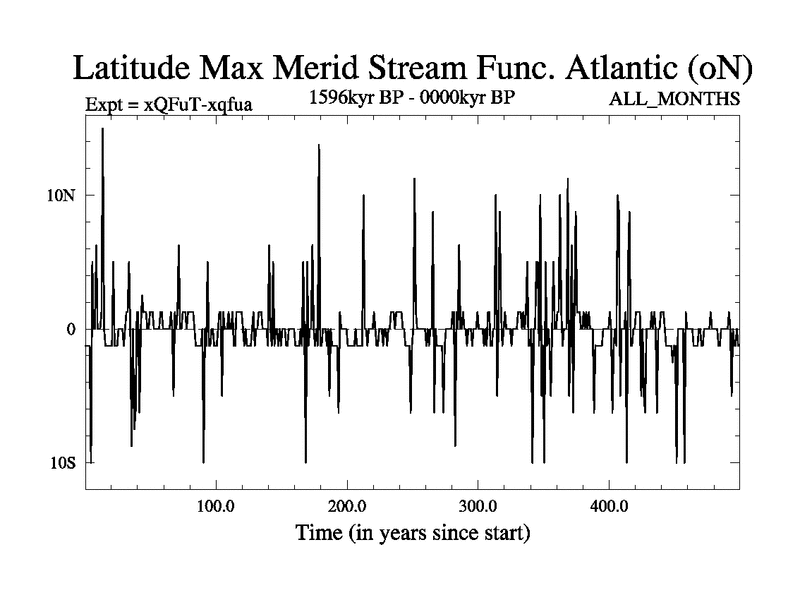 Latitude Max Merid Stream Func. Atlantic (oN)

Expt = xQFuT-xqfua

1596kyr BP - 0000kyr BP

ALL_MONTHS

10N

0

10S

100.0

200.0

300.0

400.0

Time (in years since start)